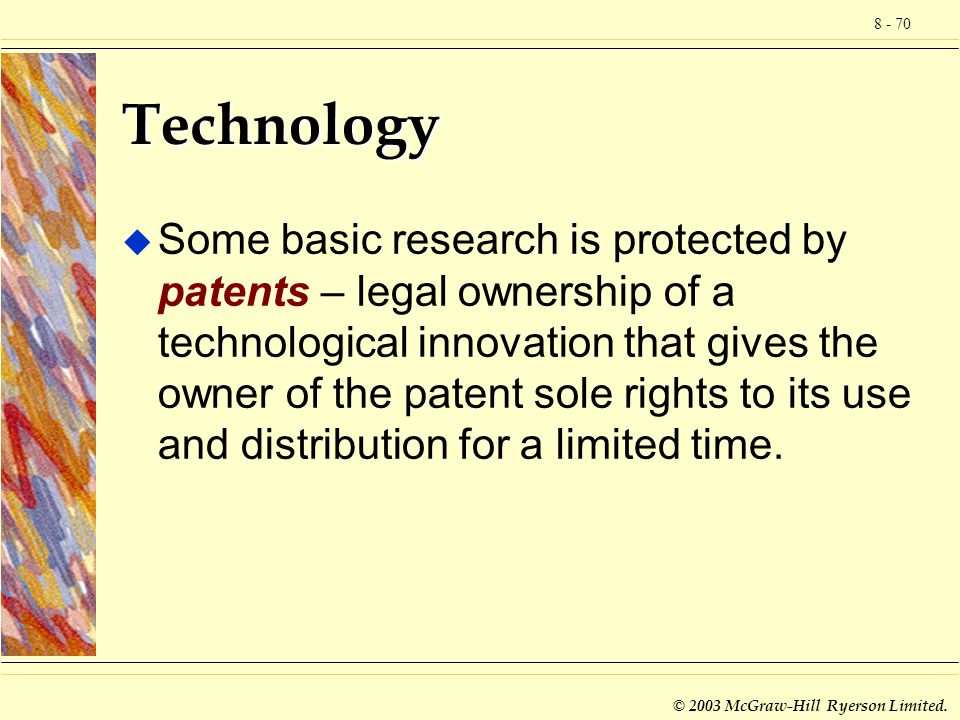 8 - 70

Technology

Some basic research is protected by patents – legal ownership of a technological innovation that gives the owner of the patent sole rights to its use and distribution for a limited time.

© 2003 McGraw-Hill Ryerson Limited.